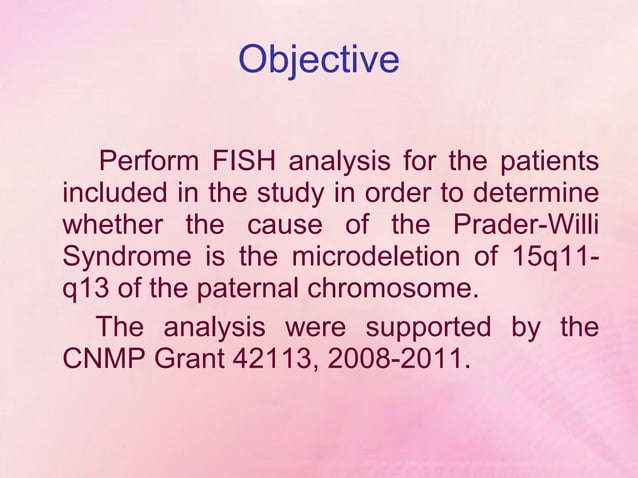 Objective

Perform FISH analysis for the patients included in the study in order to determine whether the cause of the Prader-Willi Syndrome is the microdeletion of 15q11-q13 of the paternal chromosome.

The analysis were supported by the CNMP Grant 42113, 2008-2011.